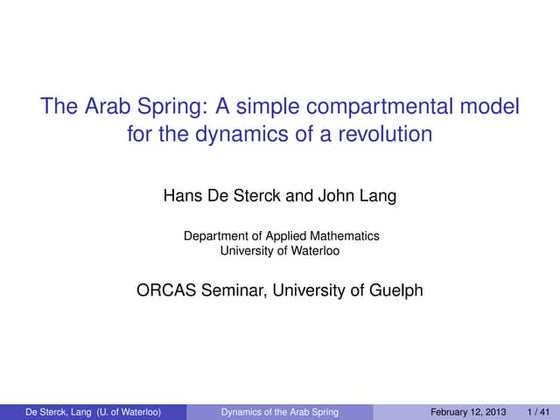 The Arab Spring: A simple compartmental model for the dynamics of a revolution

Hans De Sterck and John Lang

Department of Applied Mathematics
University of Waterloo

ORCAS Seminar, University of Guelph

De Sterck, Lang (U. of Waterloo) Dynamics of the Arab Spring February 12, 2013 1 / 41